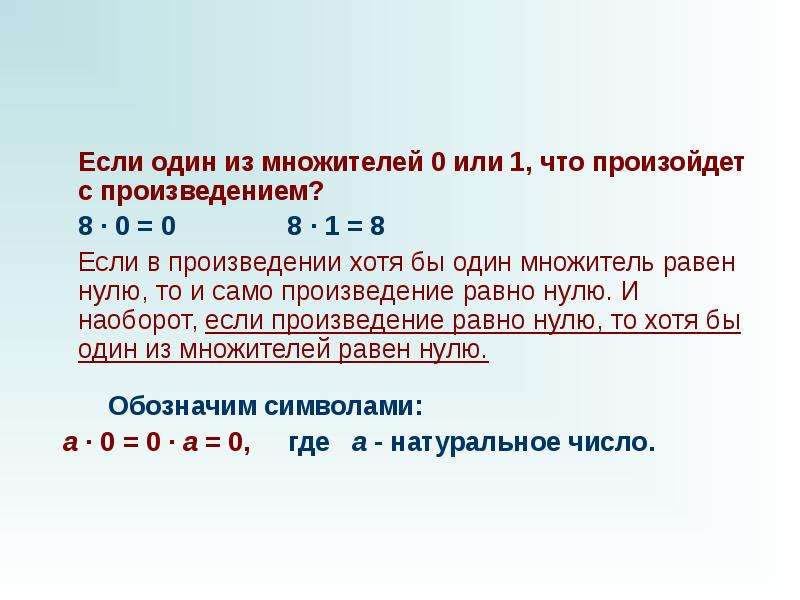 Если один из множителей 0 или 1, что произойдет с произведением?

$8 \cdot 0 = 0$ $8 \cdot 1 = 8$

Если в произведении хотя бы один множитель равен нулю, то и само произведение равно нулю. И наоборот, если произведение равно нулю, то хотя бы один из множителей равен нулю.

Обозначим символами:

$a \cdot 0 = 0 \cdot a = 0$, где $a$ - натуральное число.